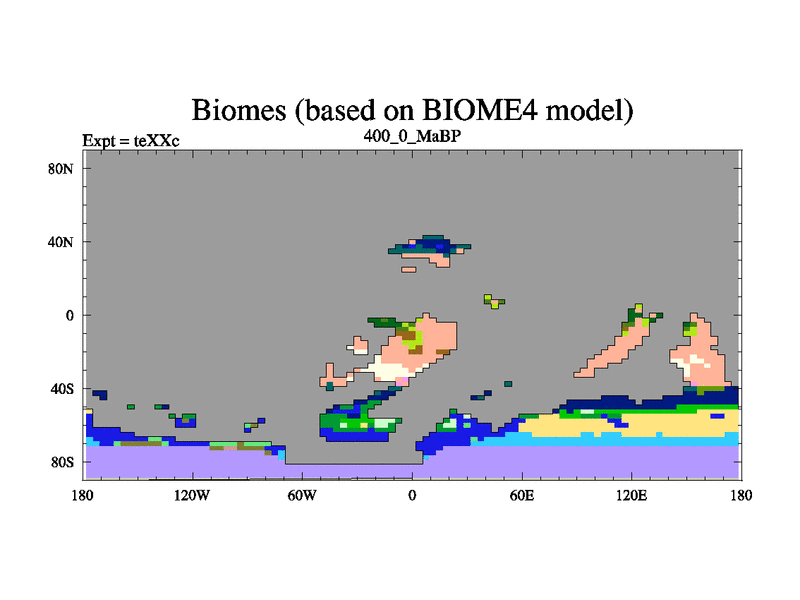 Biomes (based on BIOME4 model)

Expt = teXXc

400_0_MaBP

80N
40N
0
40S
80S

180
120W
60W
0
60E
120E
180